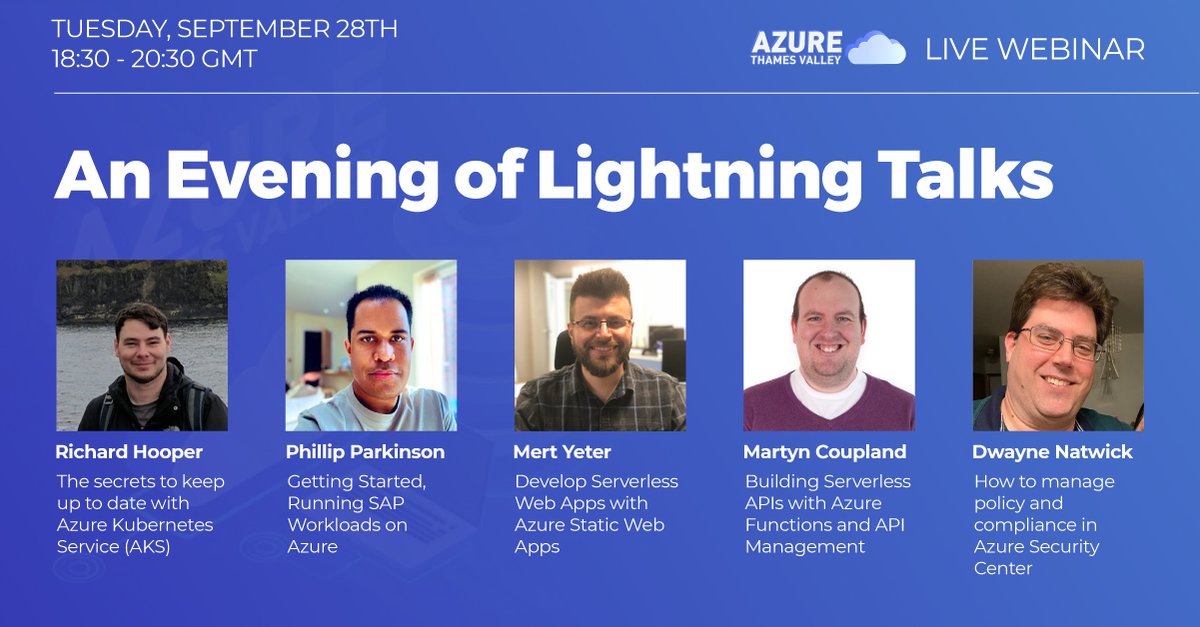 TUESDAY, SEPTEMBER 28TH
18:30 - 20:30 GMT

AZURE
THAMES VALLEY

LIVE WEBINAR

An Evening of Lightning Talks

Richard Hooper
The secrets to keep up to date with Azure Kubernetes Service (AKS)

Phillip Parkinson
Getting Started, Running SAP Workloads on Azure

Mert Yeter
Develop Serverless Web Apps with Azure Static Web Apps

Martyn Coupland
Building Serverless APIs with Azure Functions and API Management

Dwayne Natwick
How to manage policy and compliance in Azure Security Center